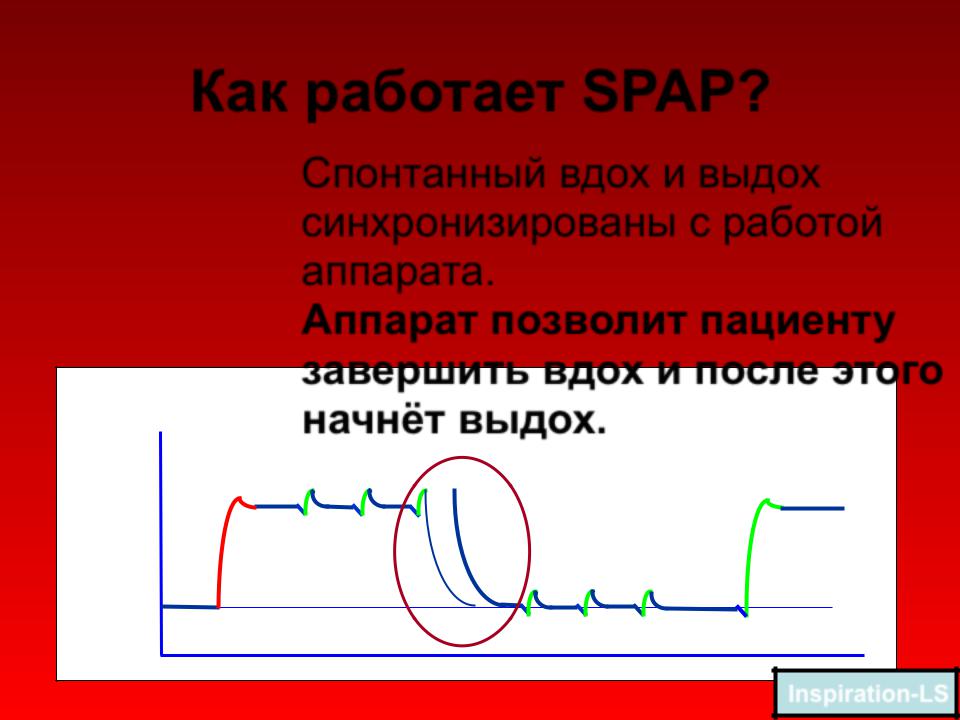 Как работает SPAP?

Спонтанный вдох и выдох синхронизированы с работой аппарата.
**Аппарат позволит пациенту завершить вдох и после этого начнёт выдох.**

Inspiration-LS